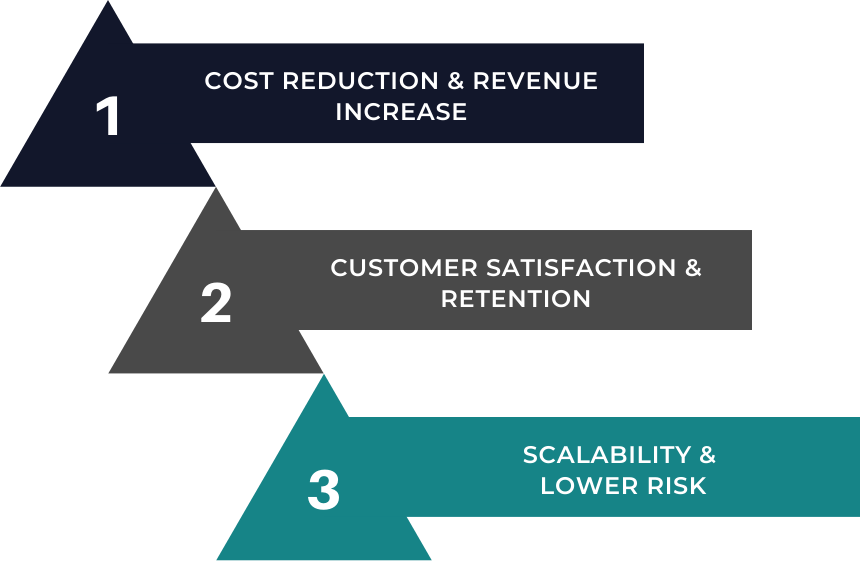 1
COST REDUCTION & REVENUE INCREASE

2
CUSTOMER SATISFACTION & RETENTION

3
SCALABILITY & LOWER RISK